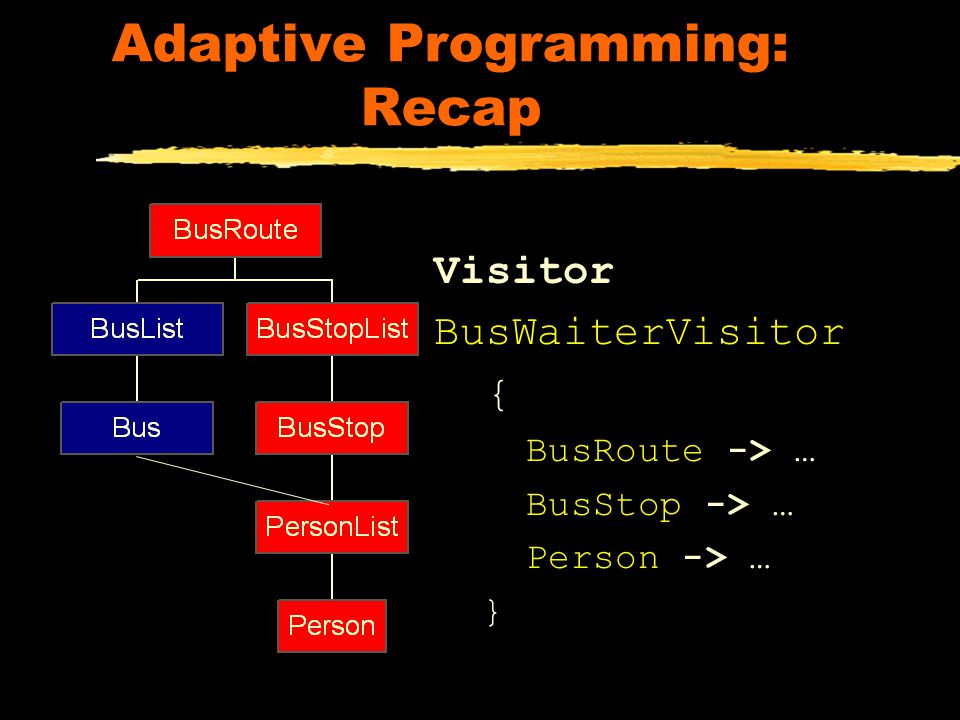 Adaptive Programming: Recap

BusRoute

BusList

BusStopList

Bus

BusStop

PersonList

Person

Visitor
BusWaiterVisitor
{
BusRoute -> …
BusStop -> …
Person -> …
}